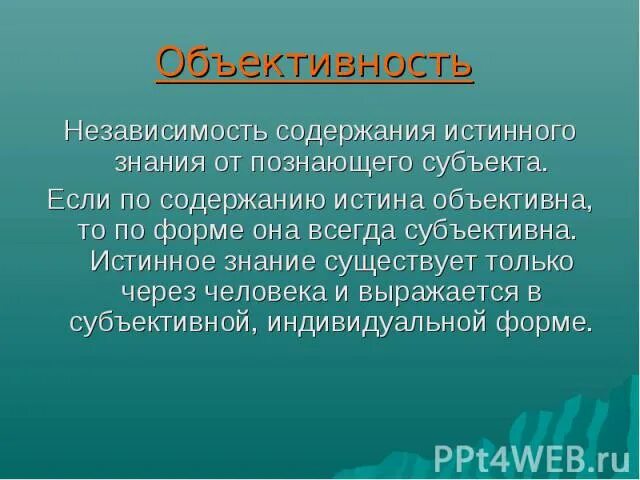 Объективность

Независимость содержания истинного знания от познающего субъекта.

Если по содержанию истина объективна, то по форме она всегда субъективна. Истинное знание существует только через человека и выражается в субъективной, индивидуальной форме.

PPt4WEB.ru